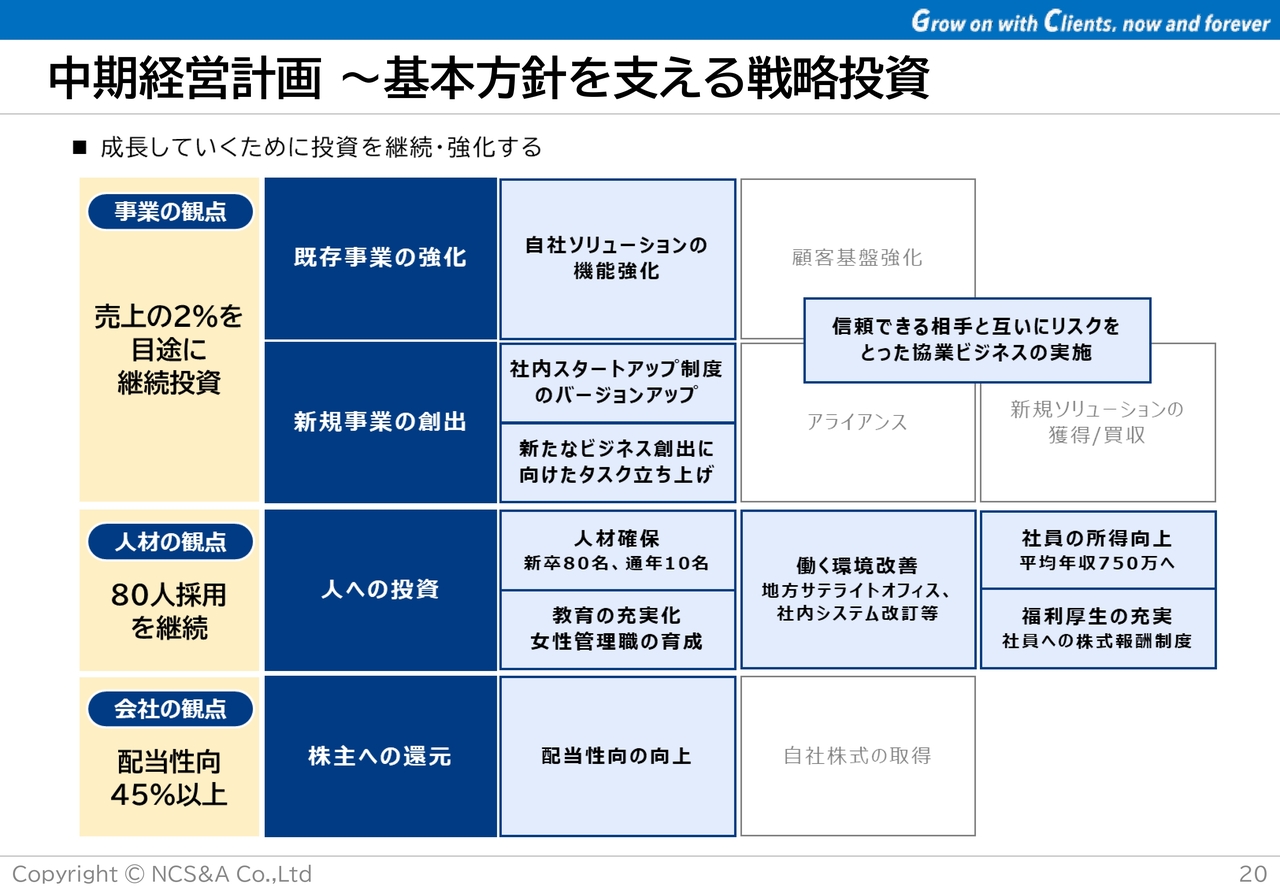 Grow on with Clients, now and forever

中期経営計画 ～基本方針を支える戦略投資

■ 成長していくために投資を継続・強化する

事業の観点

売上の2%を目途に継続投資

既存事業の強化

自社ソリューションの機能強化

顧客基盤強化

信頼できる相手と互いにリスクをとった協業ビジネスの実施

新規事業の創出

社内スタートアップ制度のバージョンアップ

新たなビジネス創出に向けたタスク立ち上げ

アライアンス

新規ソリューションの獲得/買収

人材の観点

80人採用を継続

人への投資

人材確保
新卒80名、通年10名

教育の充実化
女性管理職の育成

働く環境改善
地方サテライトオフィス、社内システム改訂等

社員の所得向上
平均年収750万へ

福利厚生の充実
社員への株式報酬制度

会社の観点

配当性向45%以上

株主への還元

配当性向の向上

自社株式の取得

Copyright © NCS&A Co.,Ltd

20